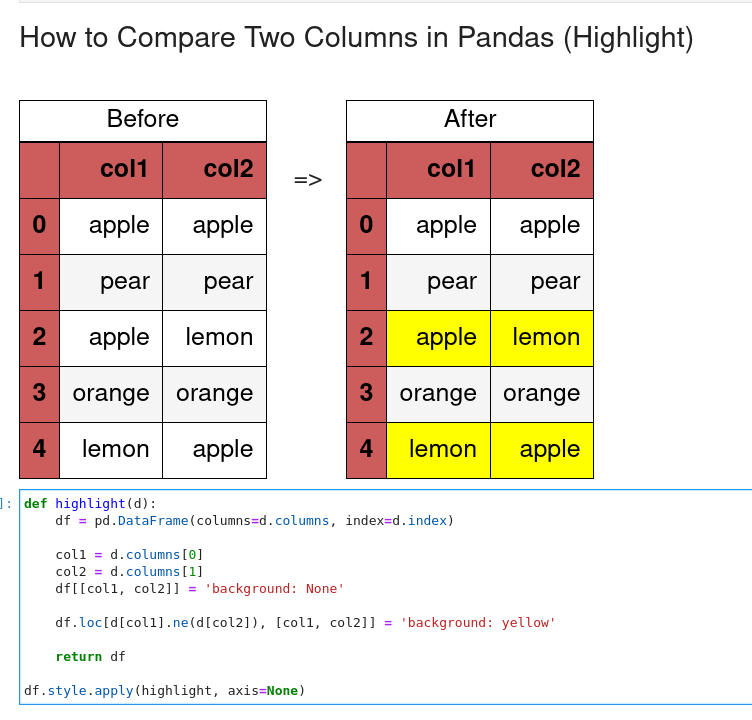 How to Compare Two Columns in Pandas (Highlight)

Before

| | col1 | col2 |
|---|---|---|
| 0 | apple | apple |
| 1 | pear | pear |
| 2 | apple | lemon |
| 3 | orange | orange |
| 4 | lemon | apple |

=>

After

| | col1 | col2 |
|---|---|---|
| 0 | apple | apple |
| 1 | pear | pear |
| 2 | apple | lemon |
| 3 | orange | orange |
| 4 | lemon | apple |

]:
def highlight(d):
    df = pd.DataFrame(columns=d.columns, index=d.index)

    col1 = d.columns[0]
    col2 = d.columns[1]
    df[[col1, col2]] = 'background: None'

    df.loc[d[col1].ne(d[col2]), [col1, col2]] = 'background: yellow'

    return df

df.style.apply(highlight, axis=None)